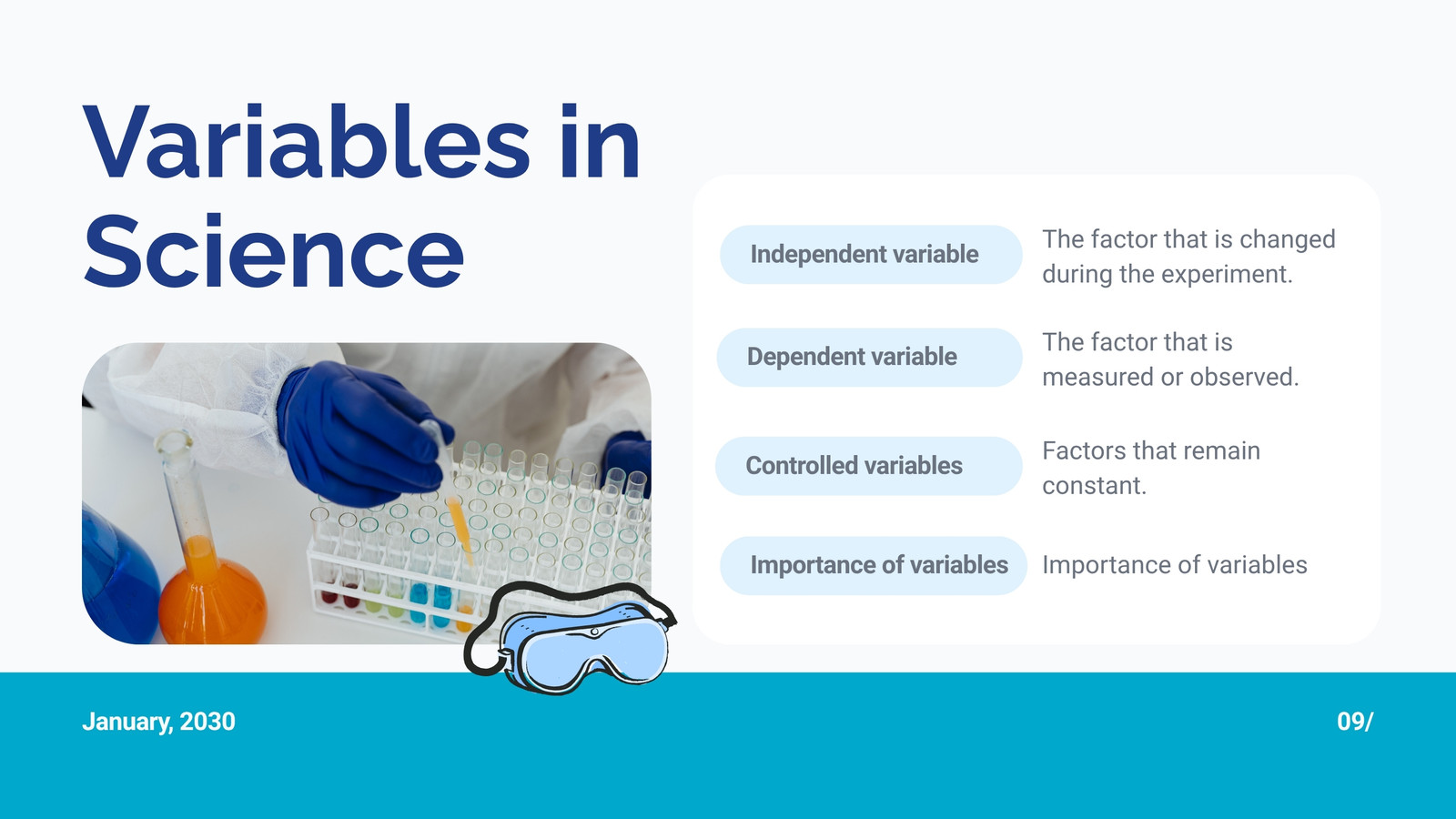 Variables in Science

Independent variable
The factor that is changed during the experiment.

Dependent variable
The factor that is measured or observed.

Controlled variables
Factors that remain constant.

Importance of variables
Importance of variables

January, 2030

09/